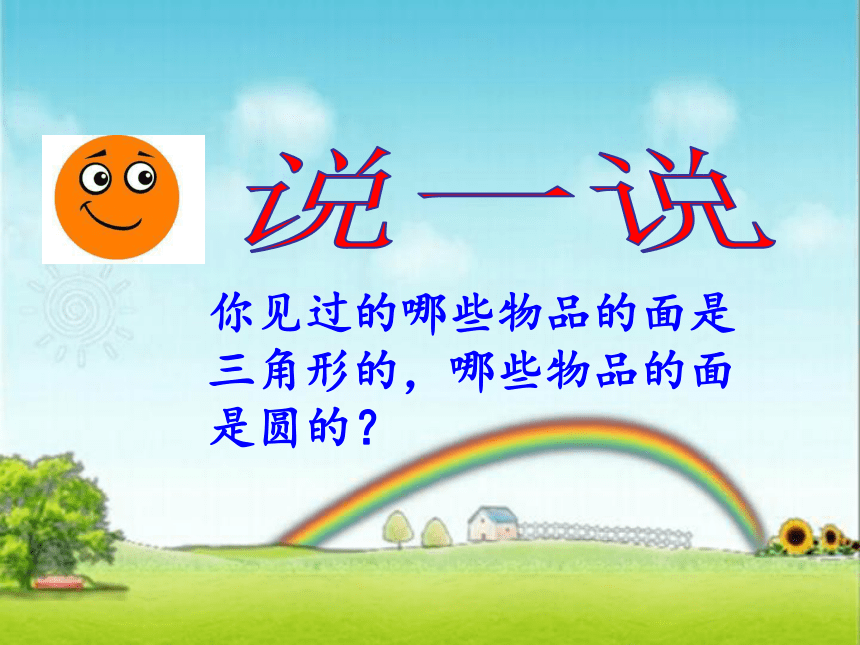 说一说

你见过的哪些物品的面是三角形的，哪些物品的面是圆的？